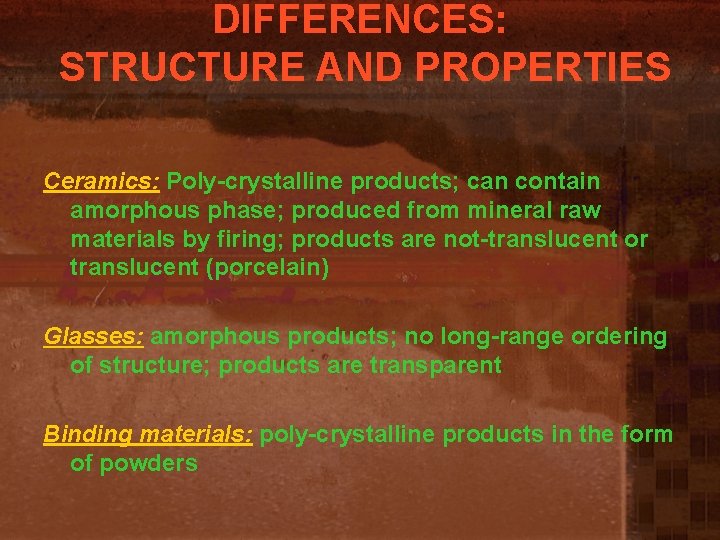 DIFFERENCES:
STRUCTURE AND PROPERTIES

Ceramics: Poly-crystalline products; can contain amorphous phase; produced from mineral raw materials by firing; products are not-translucent or translucent (porcelain)

Glasses: amorphous products; no long-range ordering of structure; products are transparent

Binding materials: poly-crystalline products in the form of powders